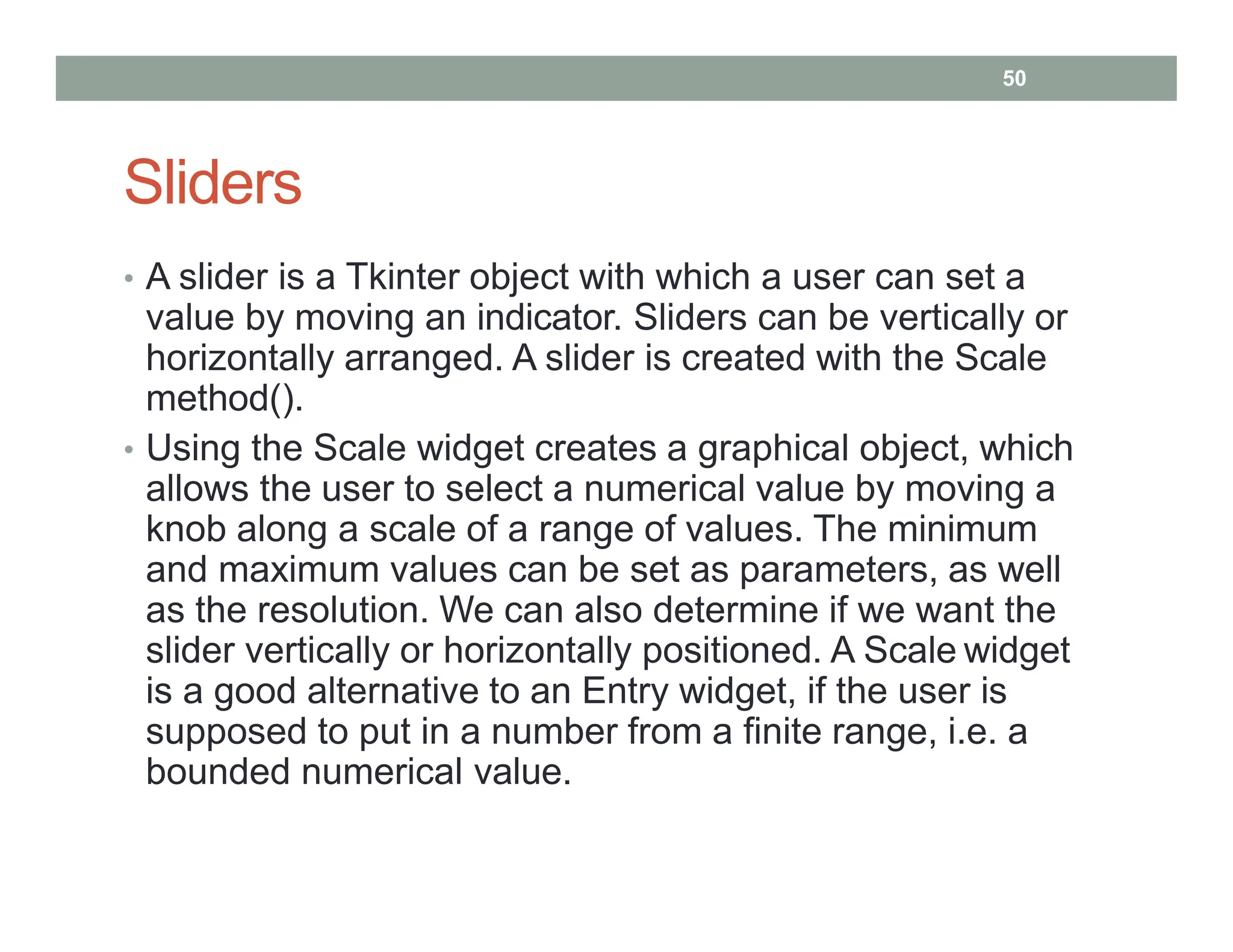 50

Sliders

• A slider is a Tkinter object with which a user can set a value by moving an indicator. Sliders can be vertically or horizontally arranged. A slider is created with the Scale method().

• Using the Scale widget creates a graphical object, which allows the user to select a numerical value by moving a knob along a scale of a range of values. The minimum and maximum values can be set as parameters, as well as the resolution. We can also determine if we want the slider vertically or horizontally positioned. A Scale widget is a good alternative to an Entry widget, if the user is supposed to put in a number from a finite range, i.e. a bounded numerical value.